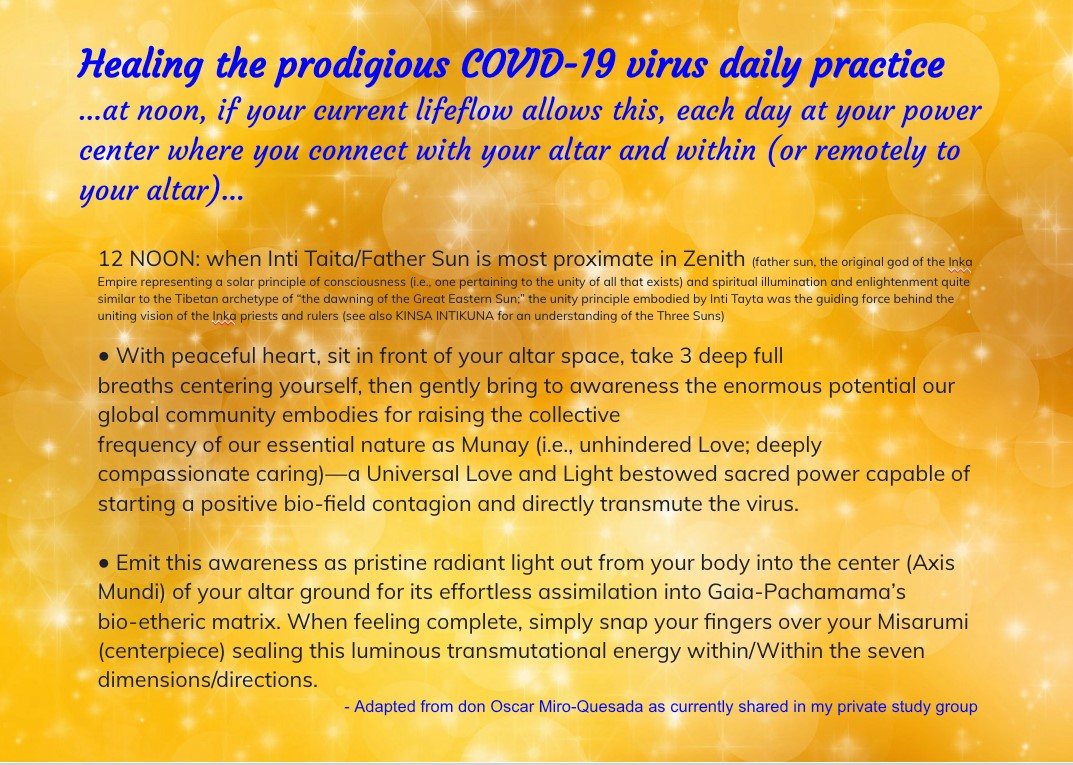 Healing the prodigious COVID-19 virus daily practice
...at noon, if your current lifeflow allows this, each day at your power center where you connect with your altar and within (or remotely to your altar)...

12 NOON: when Inti Taita/Father Sun is most proximate in Zenith (father sun, the original god of the Inka Empire representing a solar principle of consciousness (i.e., one pertaining to the unity of all that exists) and spiritual illumination and enlightenment quite similar to the Tibetan archetype of "the dawning of the Great Eastern Sun;" the unity principle embodied by Inti Tayta was the guiding force behind the uniting vision of the Inka priests and rulers (see also KINSA INTIKUNA for an understanding of the Three Suns)

• With peaceful heart, sit in front of your altar space, take 3 deep full breaths centering yourself, then gently bring to awareness the enormous potential our global community embodies for raising the collective frequency of our essential nature as Munay (i.e., unhindered Love; deeply compassionate caring)—a Universal Love and Light bestowed sacred power capable of starting a positive bio-field contagion and directly transmute the virus.

• Emit this awareness as pristine radiant light out from your body into the center (Axis Mundi) of your altar ground for its effortless assimilation into Gaia-Pachamama's bio-etheric matrix. When feeling complete, simply snap your fingers over your Misarumi (centerpiece) sealing this luminous transmutational energy within/Within the seven dimensions/directions.

- Adapted from don Oscar Miro-Quesada as currently shared in my private study group